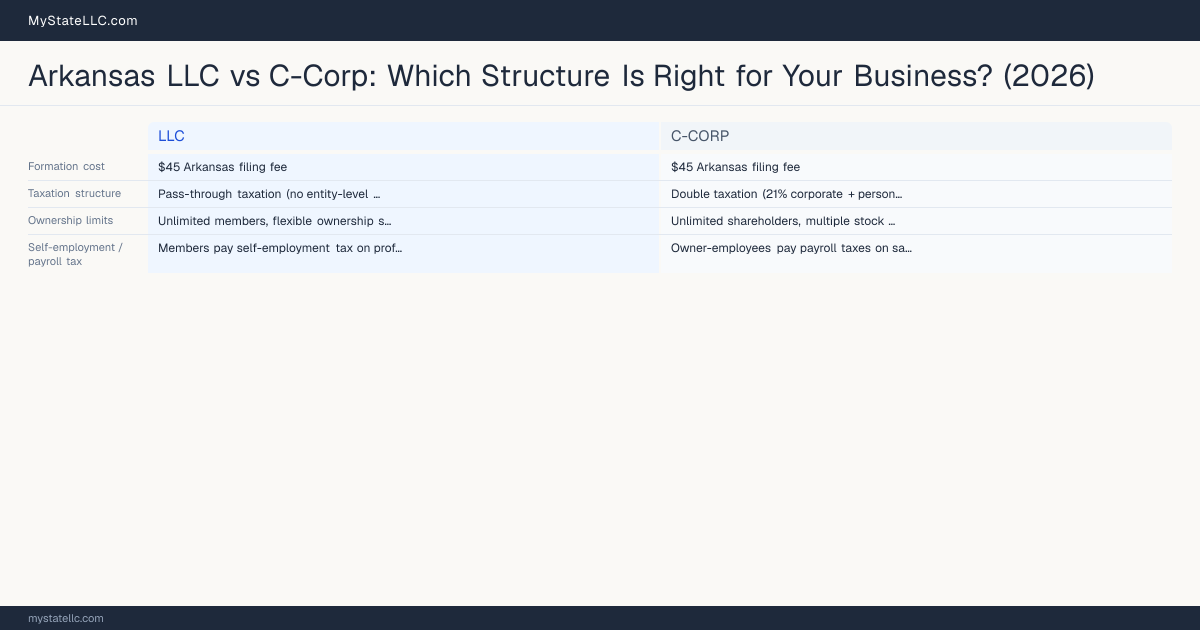 MyStateLLC.com

Arkansas LLC vs C-Corp: Which Structure Is Right for Your Business? (2026)

| | LLC | C-CORP |
|---|---|---|
| Formation cost | \$45 Arkansas filing fee | \$45 Arkansas filing fee |
| Taxation structure | Pass-through taxation (no entity-level … | Double taxation (21% corporate + person… |
| Ownership limits | Unlimited members, flexible ownership s… | Unlimited shareholders, multiple stock … |
| Self-employment / payroll tax | Members pay self-employment tax on prof… | Owner-employees pay payroll taxes on sa… |

mystatellc.com